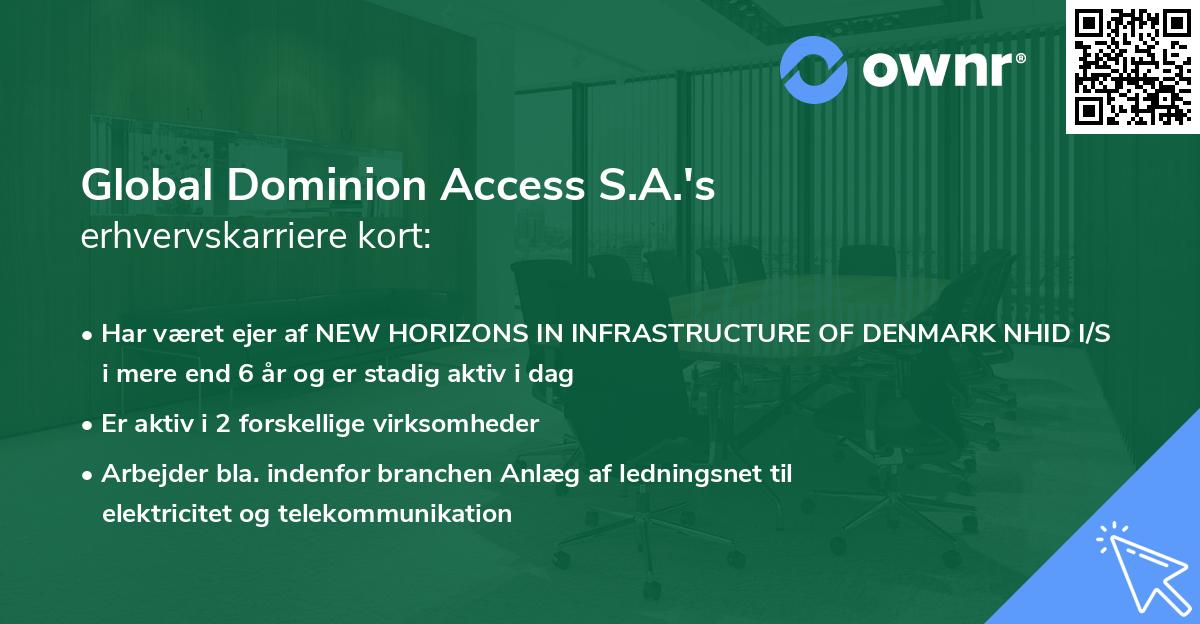 ownr®

Global Dominion Access S.A.'s
erhvervskarriere kort:

• Har været ejer af NEW HORIZONS IN INFRASTRUCTURE OF DENMARK NHID I/S i mere end 6 år og er stadig aktiv i dag

• Er aktiv i 2 forskellige virksomheder

• Arbejder bla. indenfor branchen Anlæg af ledningsnet til elektricitet og telekommunikation